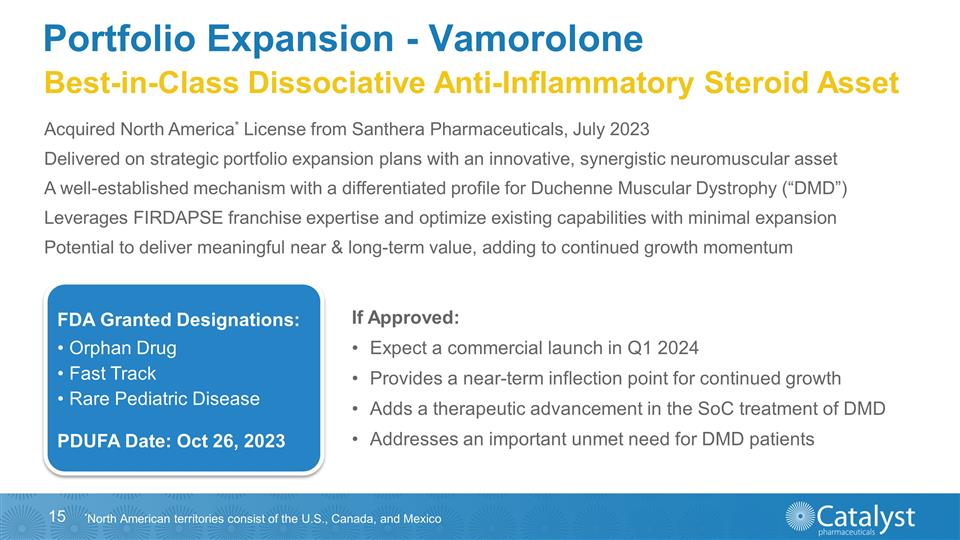 Portfolio Expansion - Vamorolone
Best-in-Class Dissociative Anti-Inflammatory Steroid Asset

Acquired North America* License from Santhera Pharmaceuticals, July 2023
Delivered on strategic portfolio expansion plans with an innovative, synergistic neuromuscular asset
A well-established mechanism with a differentiated profile for Duchenne Muscular Dystrophy ("DMD")
Leverages FIRDAPSE franchise expertise and optimize existing capabilities with minimal expansion
Potential to deliver meaningful near & long-term value, adding to continued growth momentum

FDA Granted Designations:
• Orphan Drug
• Fast Track
• Rare Pediatric Disease

PDUFA Date: Oct 26, 2023

If Approved:
• Expect a commercial launch in Q1 2024
• Provides a near-term inflection point for continued growth
• Adds a therapeutic advancement in the SoC treatment of DMD
• Addresses an important unmet need for DMD patients

15 *North American territories consist of the U.S., Canada, and Mexico

Catalyst pharmaceuticals